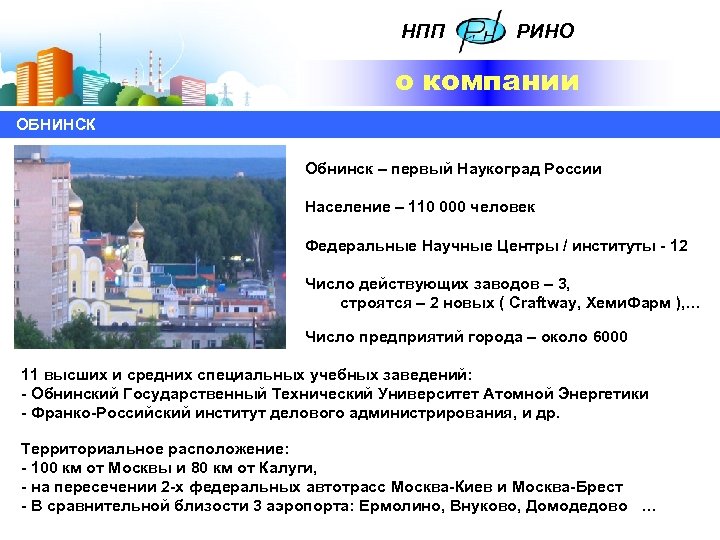 НПП РИНО

о компании

ОБНИНСК

Обнинск – первый Наукоград России

Население – 110 000 человек

Федеральные Научные Центры / институты - 12

Число действующих заводов – 3,
строятся – 2 новых ( Craftway, ХемиФарм ),…

Число предприятий города – около 6000

11 высших и средних специальных учебных заведений:
- Обнинский Государственный Технический Университет Атомной Энергетики
- Франко-Российский институт делового администрирования, и др.

Территориальное расположение:
- 100 км от Москвы и 80 км от Калуги,
- на пересечении 2-х федеральных автотрасс Москва-Киев и Москва-Брест
- В сравнительной близости 3 аэропорта: Ермолино, Внуково, Домодедово …